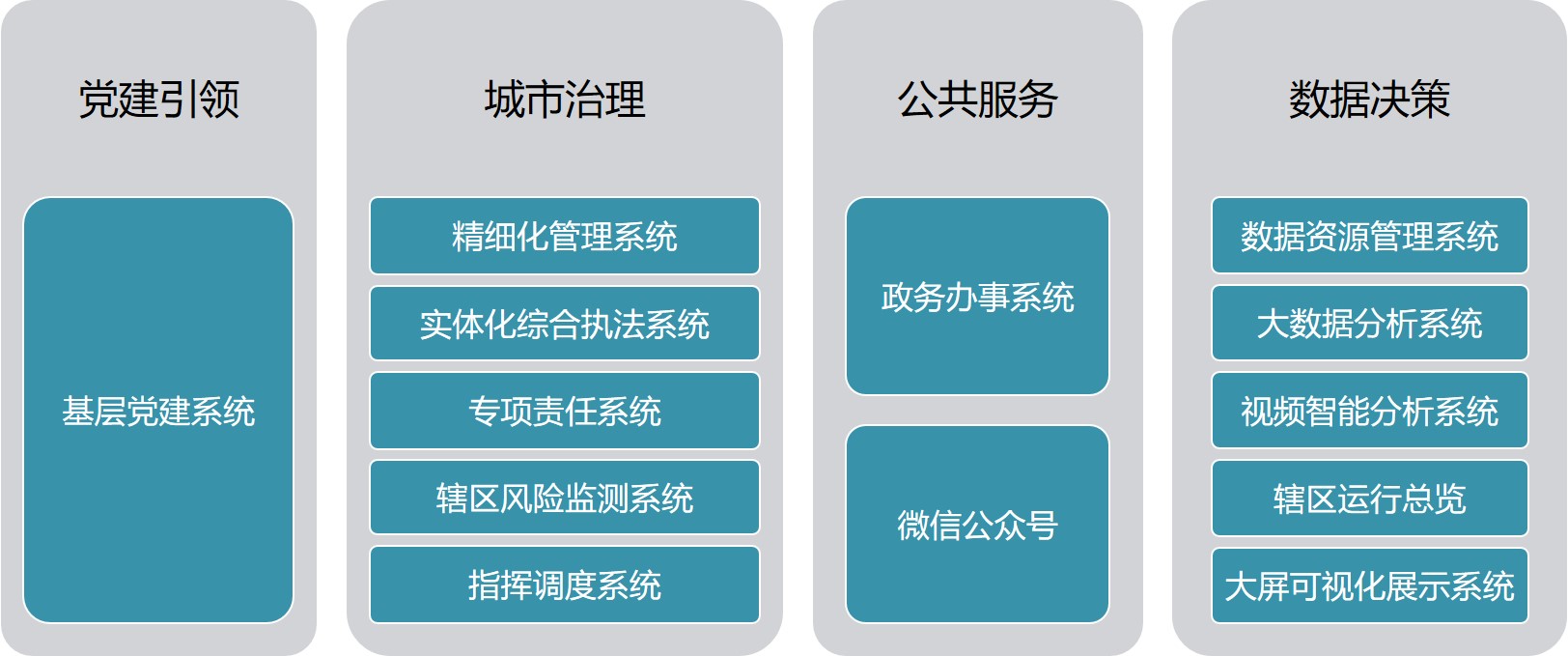 党建引领

基层党建系统

城市治理

精细化管理系统

实体化综合执法系统

专项责任系统

辖区风险监测系统

指挥调度系统

公共服务

政务办事系统

微信公众号

数据决策

数据资源管理系统

大数据分析系统

视频智能分析系统

辖区运行总览

大屏可视化展示系统